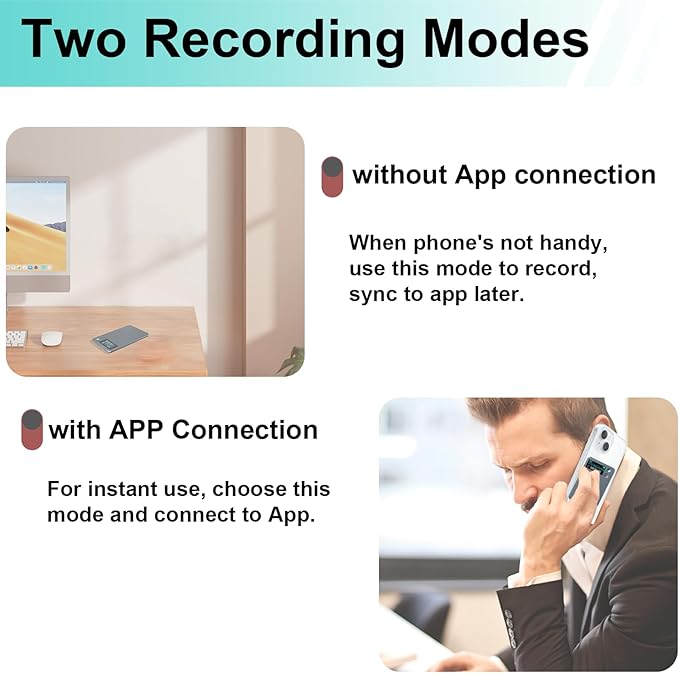 Two Recording Modes

without App connection

When phone's not handy, use this mode to record, sync to app later.

with APP Connection

For instant use, choose this mode and connect to App.